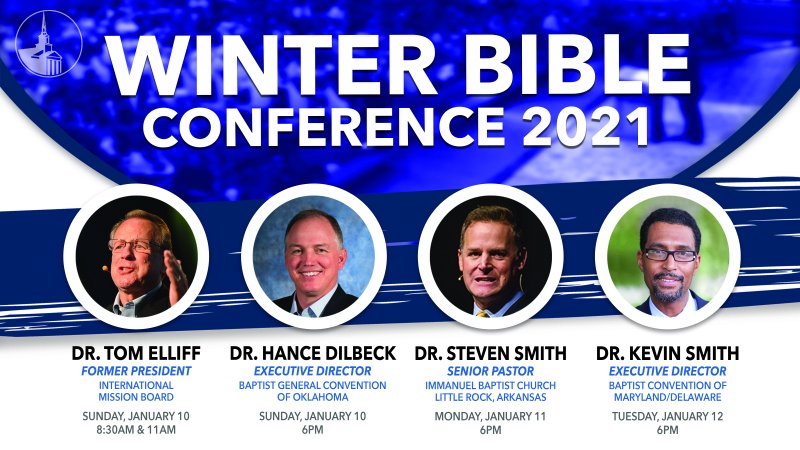 WINTER BIBLE CONFERENCE 2021

DR. TOM ELLIFF
FORMER PRESIDENT
INTERNATIONAL MISSION BOARD
SUNDAY, JANUARY 10
8:30AM & 11AM

DR. HANCE DILBECK
EXECUTIVE DIRECTOR
BAPTIST GENERAL CONVENTION OF OKLAHOMA
SUNDAY, JANUARY 10
6PM

DR. STEVEN SMITH
SENIOR PASTOR
IMMANUEL BAPTIST CHURCH
LITTLE ROCK, ARKANSAS
MONDAY, JANUARY 11
6PM

DR. KEVIN SMITH
EXECUTIVE DIRECTOR
BAPTIST CONVENTION OF MARYLAND/DELAWARE
TUESDAY, JANUARY 12
6PM